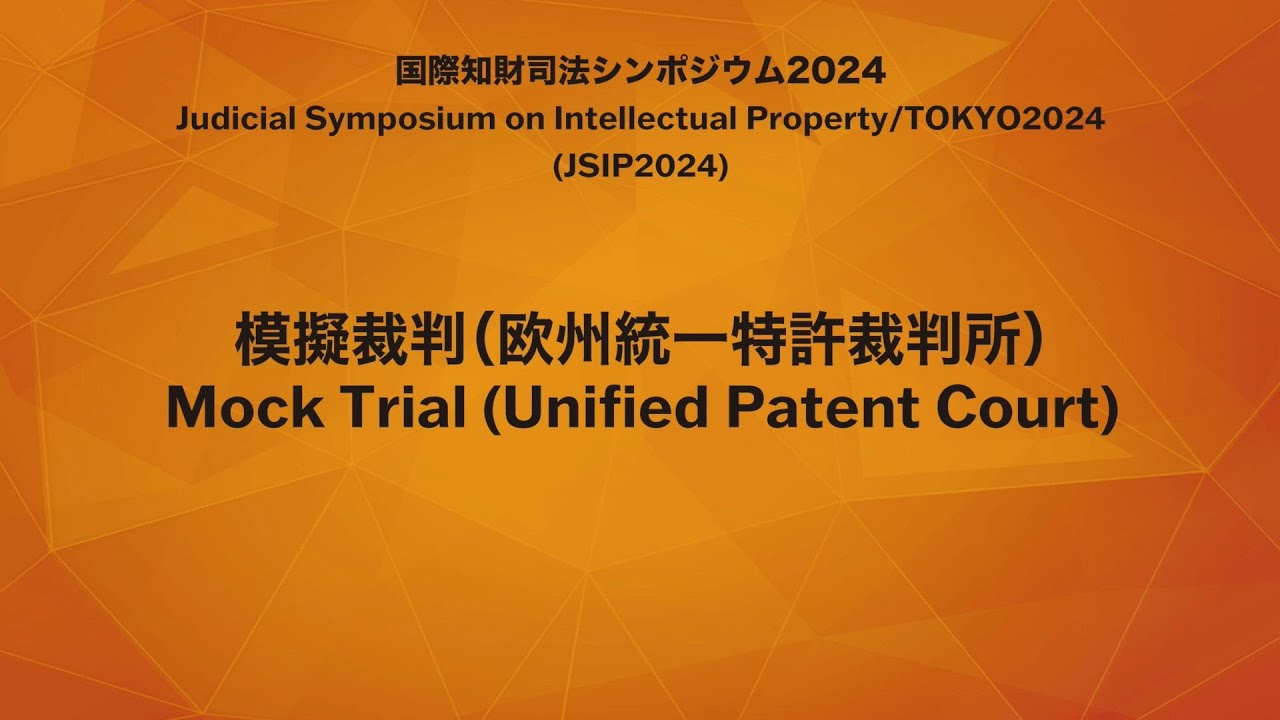 国際知財司法シンポジウム2024
Judicial Symposium on Intellectual Property/TOKYO2024
(JSIP2024)

模擬裁判（欧州統一特許裁判所）
Mock Trial (Unified Patent Court)